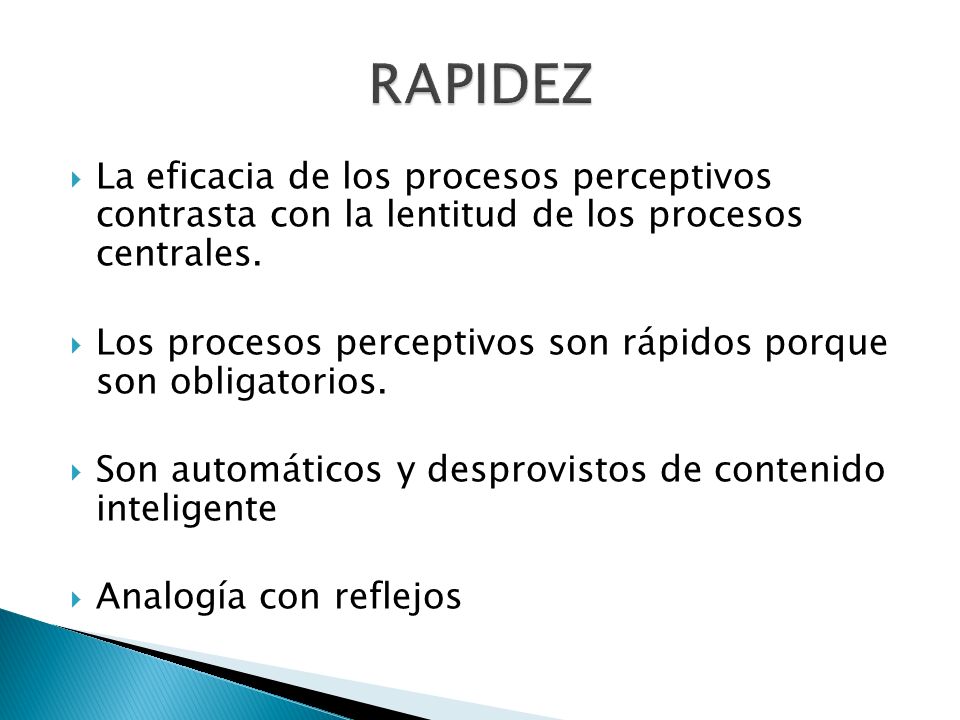 RAPIDEZ

La eficacia de los procesos perceptivos contrasta con la lentitud de los procesos centrales.

Los procesos perceptivos son rápidos porque son obligatorios.

Son automáticos y desprovistos de contenido inteligente

Analogía con reflejos